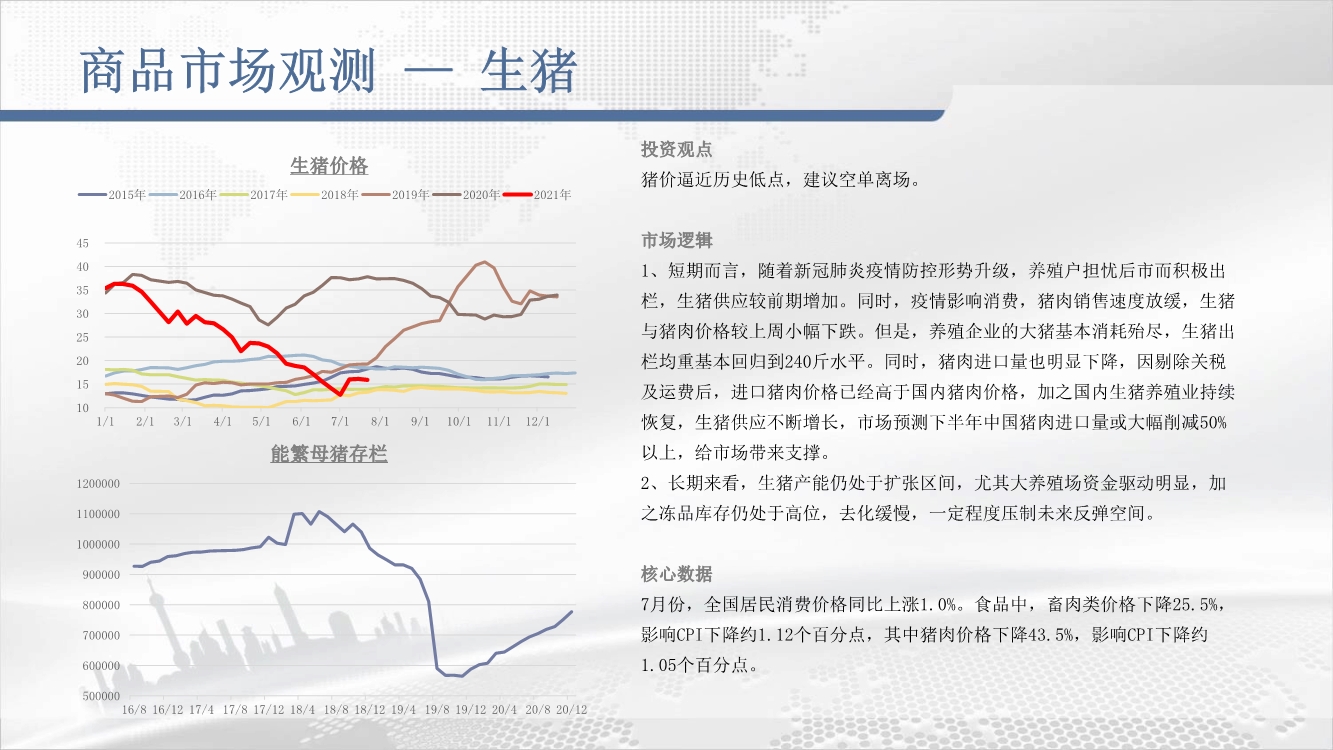 商品市场观测 — 生猪

生猪价格

2015年 2016年 2017年 2018年 2019年 2020年 2021年

45
40
35
30
25
20
15
10
1/1 2/1 3/1 4/1 5/1 6/1 7/1 8/1 9/1 10/1 11/1 12/1

能繁母猪存栏

1200000
1100000
1000000
900000
800000
700000
600000
500000
16/8 16/12 17/4 17/8 17/12 18/4 18/8 18/12 19/4 19/8 19/12 20/4 20/8 20/12

投资观点
猪价逼近历史低点，建议空单离场。

市场逻辑
1、短期而言，随着新冠肺炎疫情防控形势升级，养殖户担忧后市而积极出栏，生猪供应较前期增加。同时，疫情影响消费，猪肉销售速度放缓，生猪与猪肉价格较上周小幅下跌。但是，养殖企业的大猪基本消耗殆尽，生猪出栏均重基本回归到240斤水平。同时，猪肉进口量也明显下降，因剔除关税及运费后，进口猪肉价格已经高于国内猪肉价格，加之国内生猪养殖业持续恢复，生猪供应不断增长，市场预测下半年中国猪肉进口量或大幅削减50%以上，给市场带来支撑。
2、长期来看，生猪产能仍处于扩张区间，尤其大养殖场资金驱动明显，加之冻品库存仍处于高位，去化缓慢，一定程度压制未来反弹空间。

核心数据
7月份，全国居民消费价格同比上涨1.0%。食品中，畜肉类价格下降25.5%，影响CPI下降约1.12个百分点，其中猪肉价格下降43.5%，影响CPI下降约1.05个百分点。